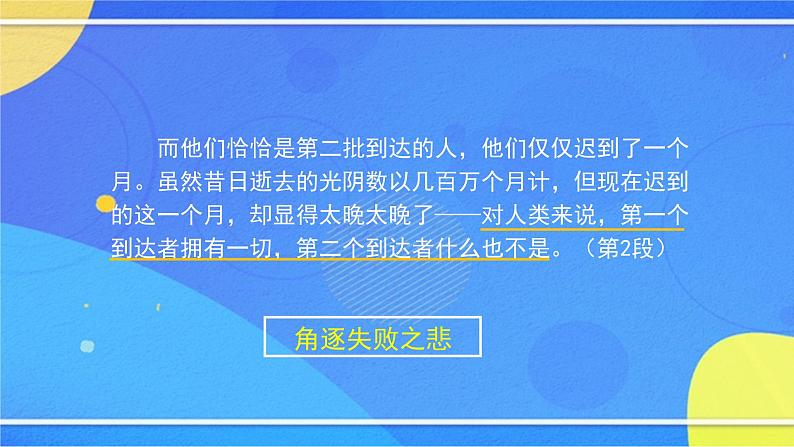 而他们恰恰是第二批到达的人，他们仅仅迟到了一个月。虽然昔日逝去的光阴数以几百万个月计，但现在迟到的这一个月，却显得太晚太晚了——对人类来说，第一个到达者拥有一切，第二个到达者什么也不是。（第2段）

角逐失败之悲